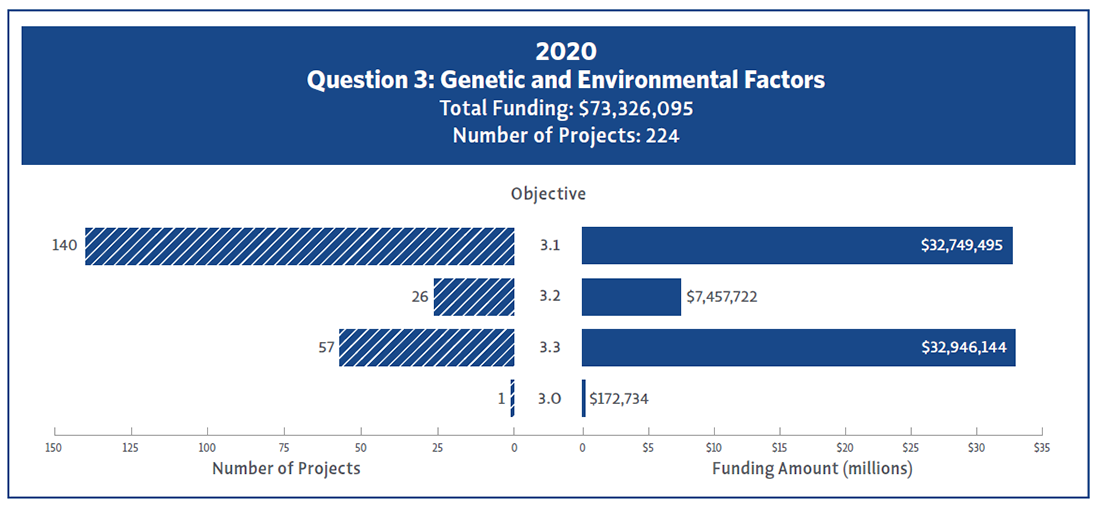 2020
Question 3: Genetic and Environmental Factors
Total Funding: $73,326,095
Number of Projects: 224

Objective

140 3.1 $32,749,495
26 3.2 $7,457,722
57 3.3 $32,946,144
1 3.0 $172,734

150 125 100 75 50 25 0
Number of Projects

0 $5 $10 $15 $20 $25 $30 $35
Funding Amount (millions)